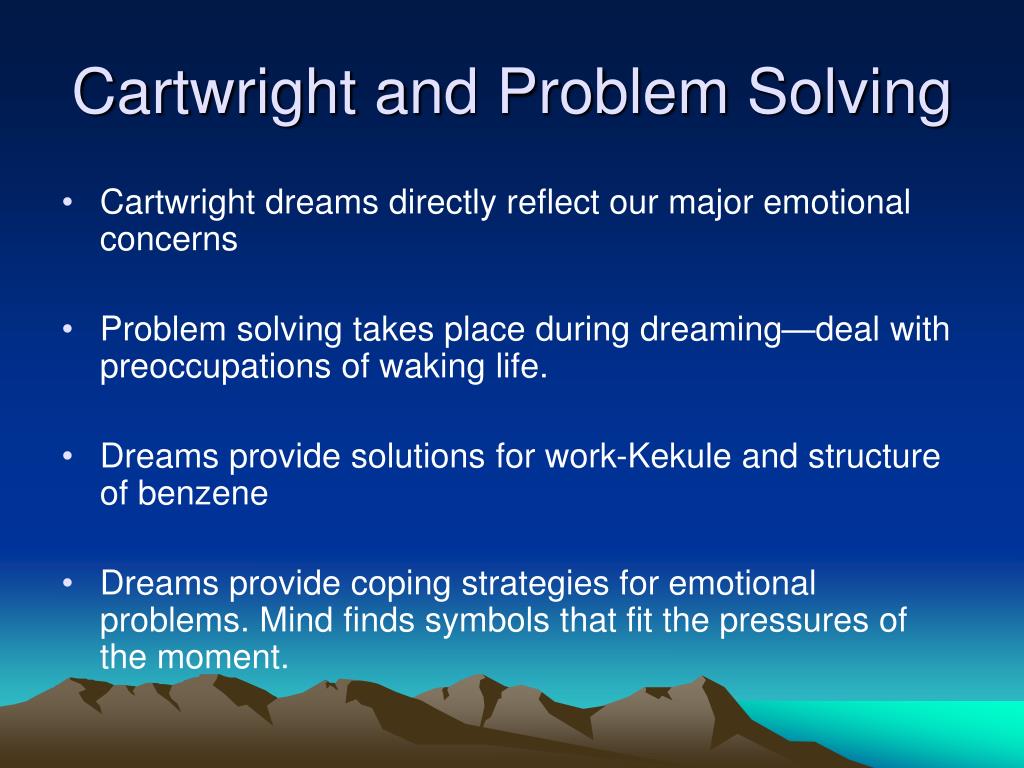 Cartwright and Problem Solving

• Cartwright dreams directly reflect our major emotional concerns

• Problem solving takes place during dreaming—deal with preoccupations of waking life.

• Dreams provide solutions for work-Kekule and structure of benzene

• Dreams provide coping strategies for emotional problems. Mind finds symbols that fit the pressures of the moment.